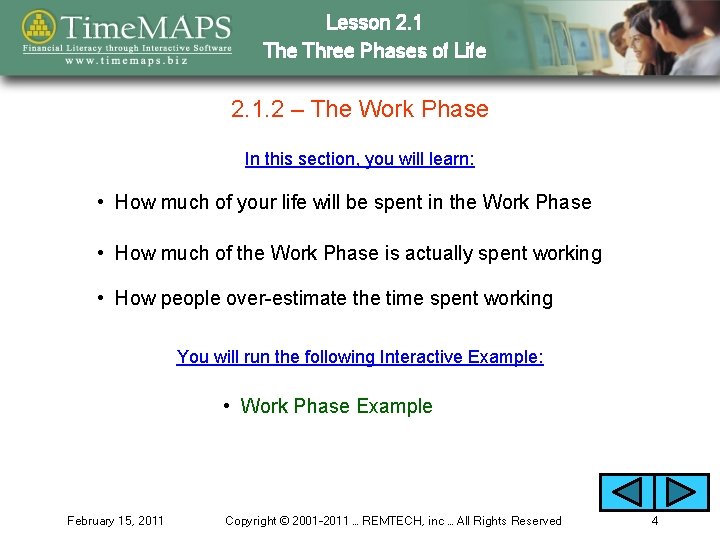 TimeMAPS
Financial Literacy through Interactive Software
www.timemaps.biz

Lesson 2.1
The Three Phases of Life

2.1.2 – The Work Phase

In this section, you will learn:

• How much of your life will be spent in the Work Phase

• How much of the Work Phase is actually spent working

• How people over-estimate the time spent working

You will run the following Interactive Example:

• Work Phase Example

February 15, 2011 Copyright © 2001-2011 … REMTECH, inc … All Rights Reserved 4